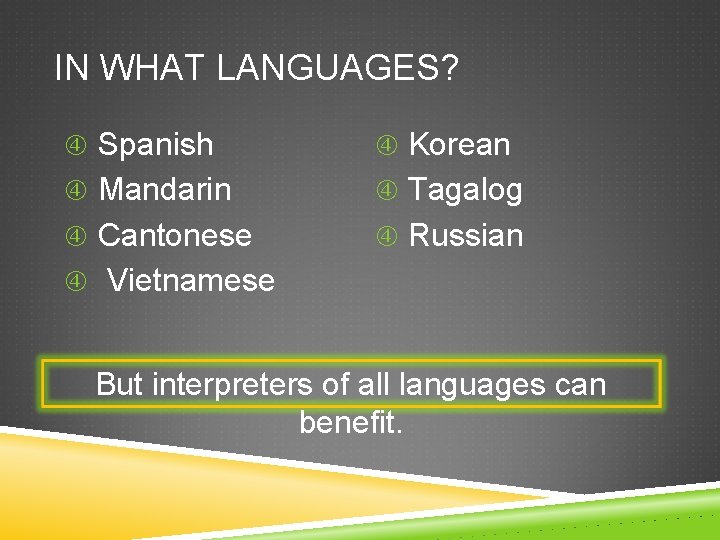 IN WHAT LANGUAGES?

④ Spanish
④ Mandarin
④ Cantonese
④ Vietnamese

④ Korean
④ Tagalog
④ Russian

But interpreters of all languages can benefit.